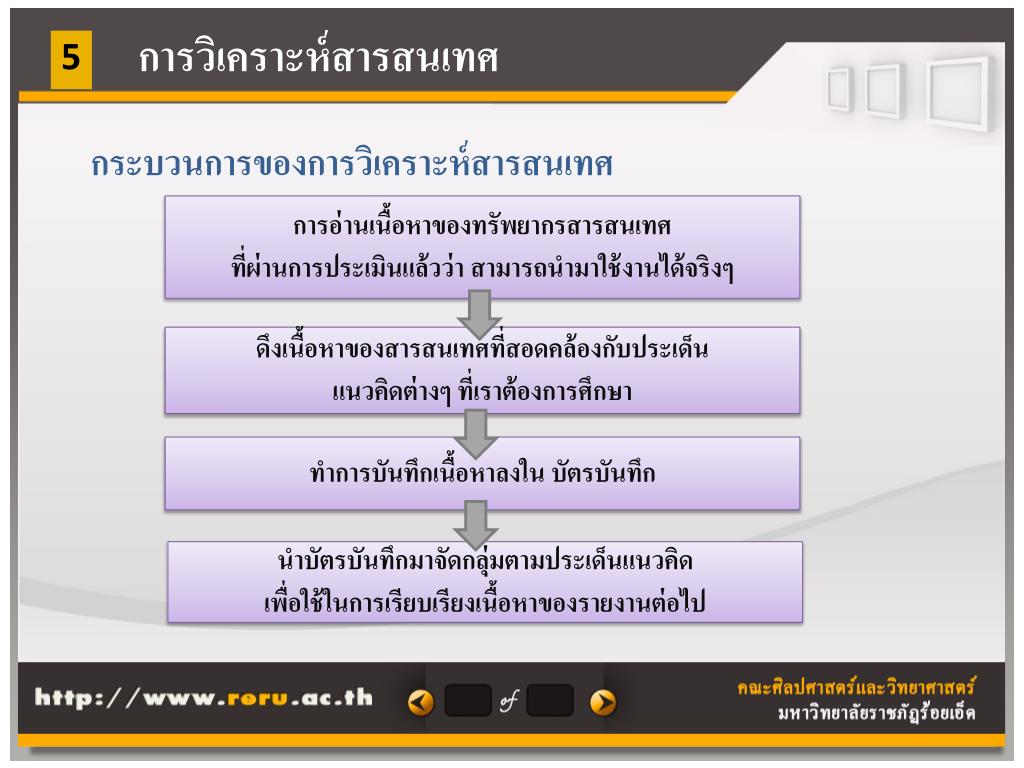 5 การวิเคราะห์สารสนเทศ

กระบวนการของการวิเคราะห์สารสนเทศ

การอ่านเนื้อหาของทรัพยากรสารสนเทศ ที่ผ่านการประเมินแล้วว่า สามารถนำมาใช้งานได้จริงๆ

ดึงเนื้อหาของสารสนเทศที่สอดคล้องกับประเด็น แนวคิดต่างๆ ที่เราต้องการศึกษา

ทำการบันทึกเนื้อหาลงใน บัตรบันทึก

นำบัตรบันทึกมาจัดกลุ่มตามประเด็นแนวคิด เพื่อใช้ในการเรียบเรียงเนื้อหาของรายงานต่อไป

http://www.roru.ac.th

of

คณะศิลปศาสตร์และวิทยาศาสตร์
มหาวิทยาลัยราชภัฏร้อยเอ็ด